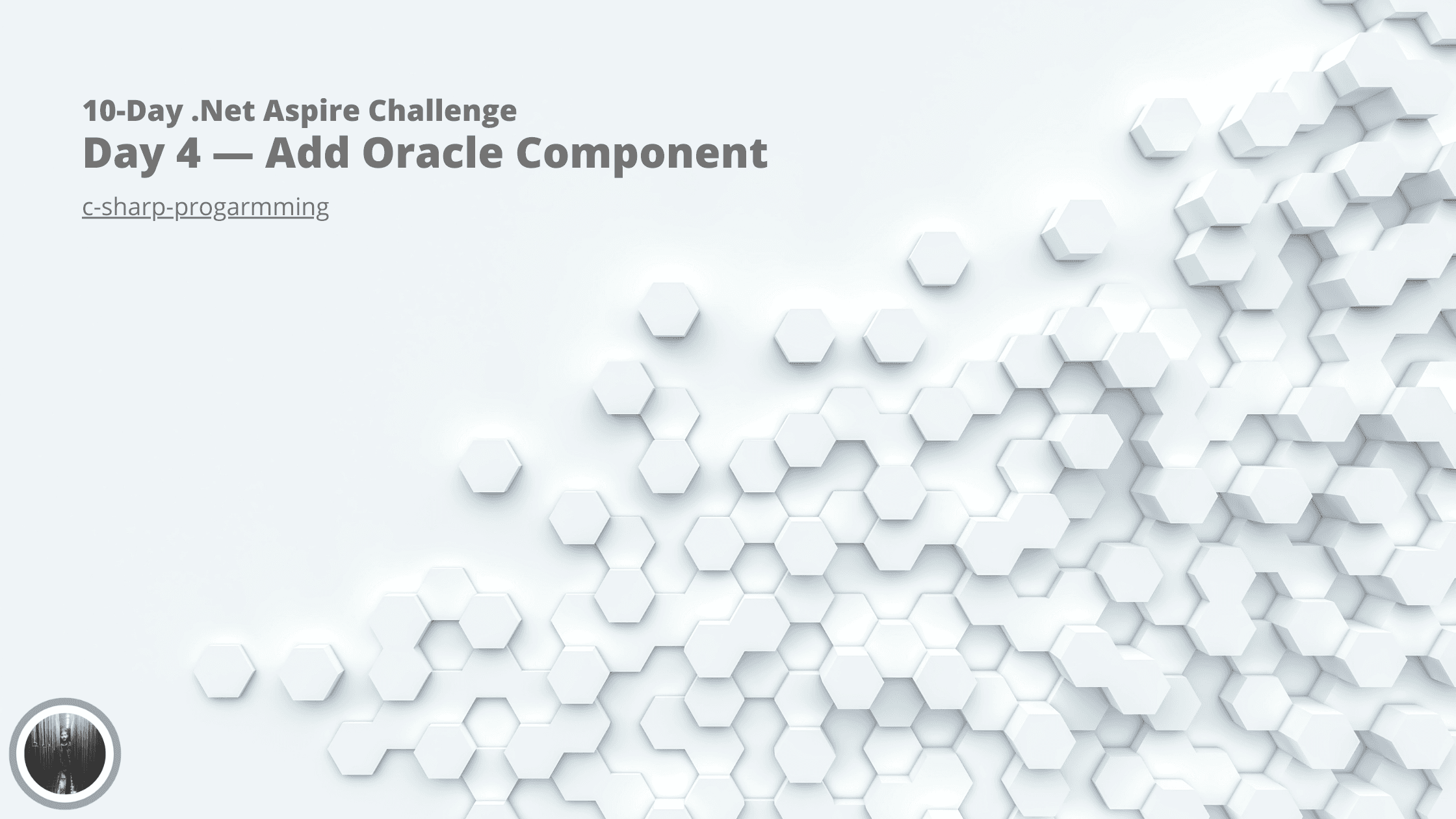 10-Day .Net Aspire Challenge
Day 4 — Add Oracle Component

c-sharp-progarmming